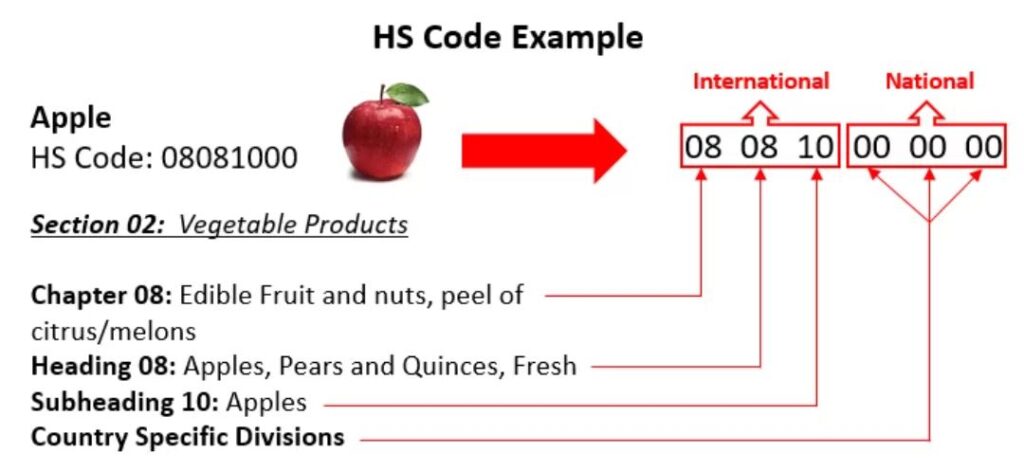 HS Code Example

Apple
HS Code: 08081000

International National

08 08 10 00 00 00

Section 02: Vegetable Products

Chapter 08: Edible Fruit and nuts, peel of citrus/melons
Heading 08: Apples, Pears and Quinces, Fresh
Subheading 10: Apples
Country Specific Divisions